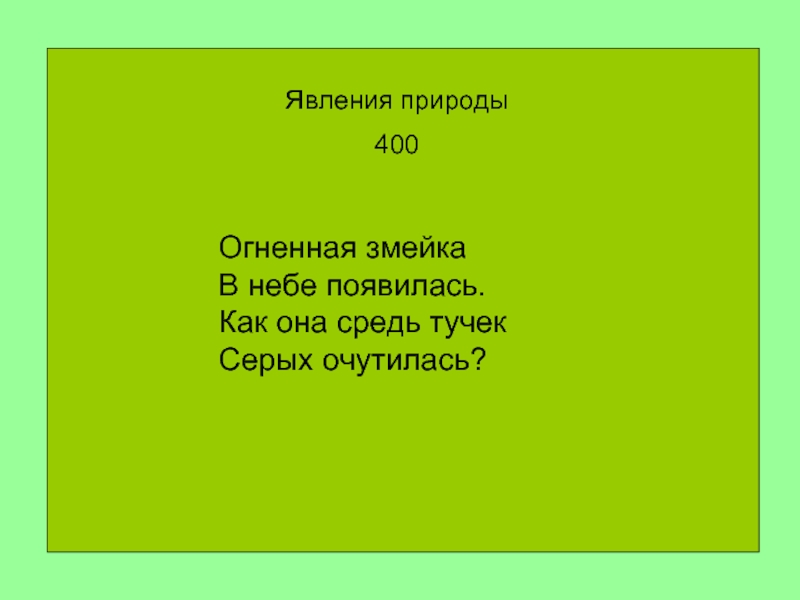 Явления природы

400

Огненная змейка
В небе появилась.
Как она средь тучек
Серых очутилась?